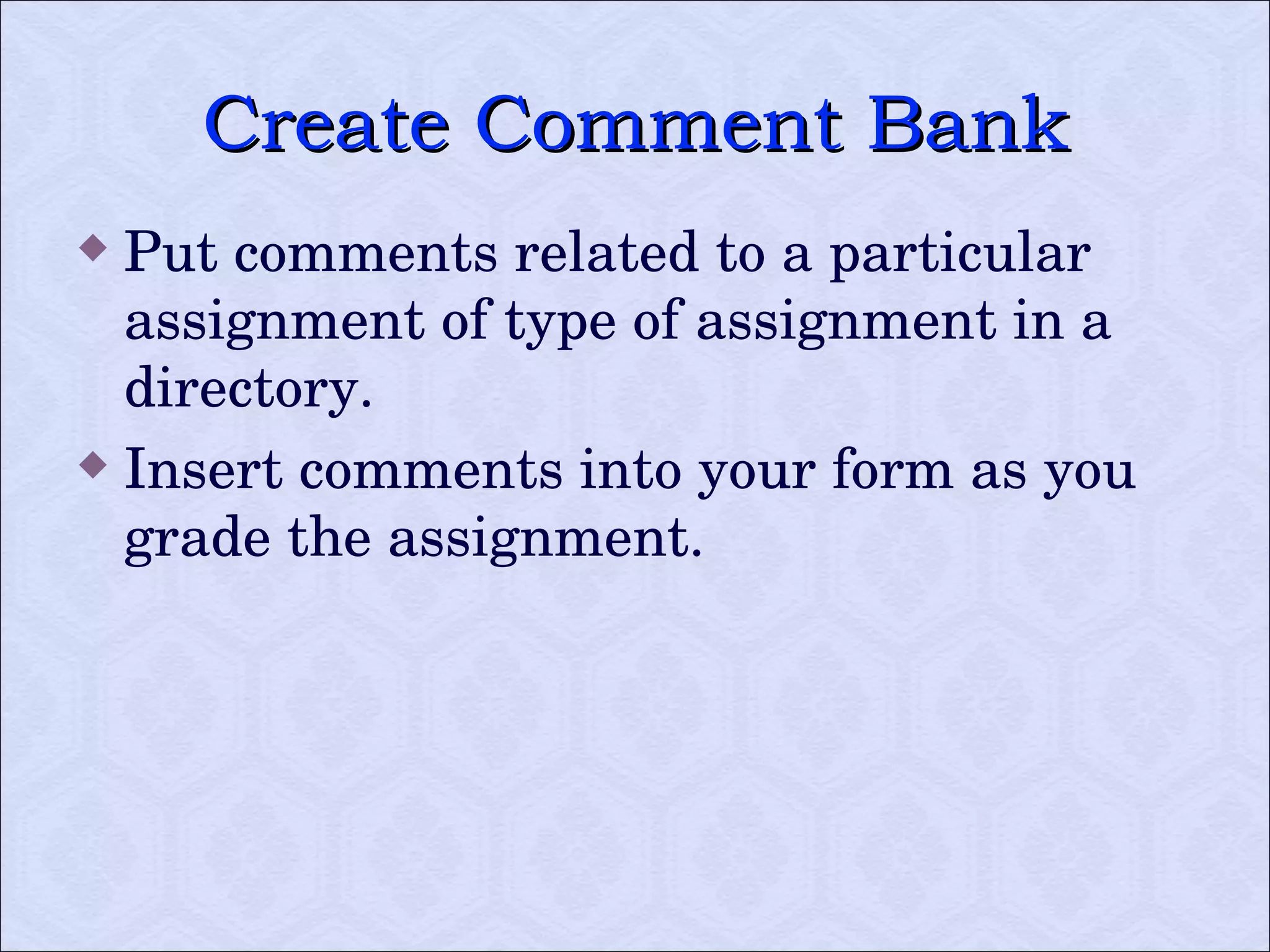 Create Comment Bank

◆ Put comments related to a particular assignment of type of assignment in a directory.

◆ Insert comments into your form as you grade the assignment.